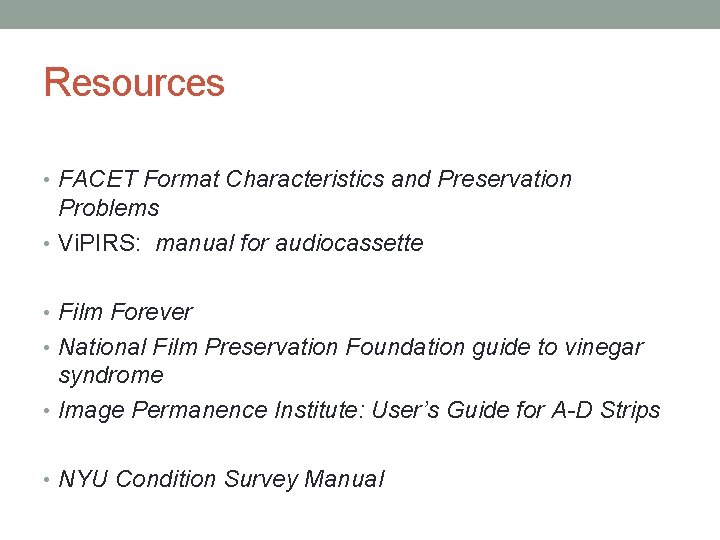 Resources

• FACET Format Characteristics and Preservation Problems
• ViPIRS: manual for audiocassette

• Film Forever
• National Film Preservation Foundation guide to vinegar syndrome
• Image Permanence Institute: User's Guide for A-D Strips

• NYU Condition Survey Manual